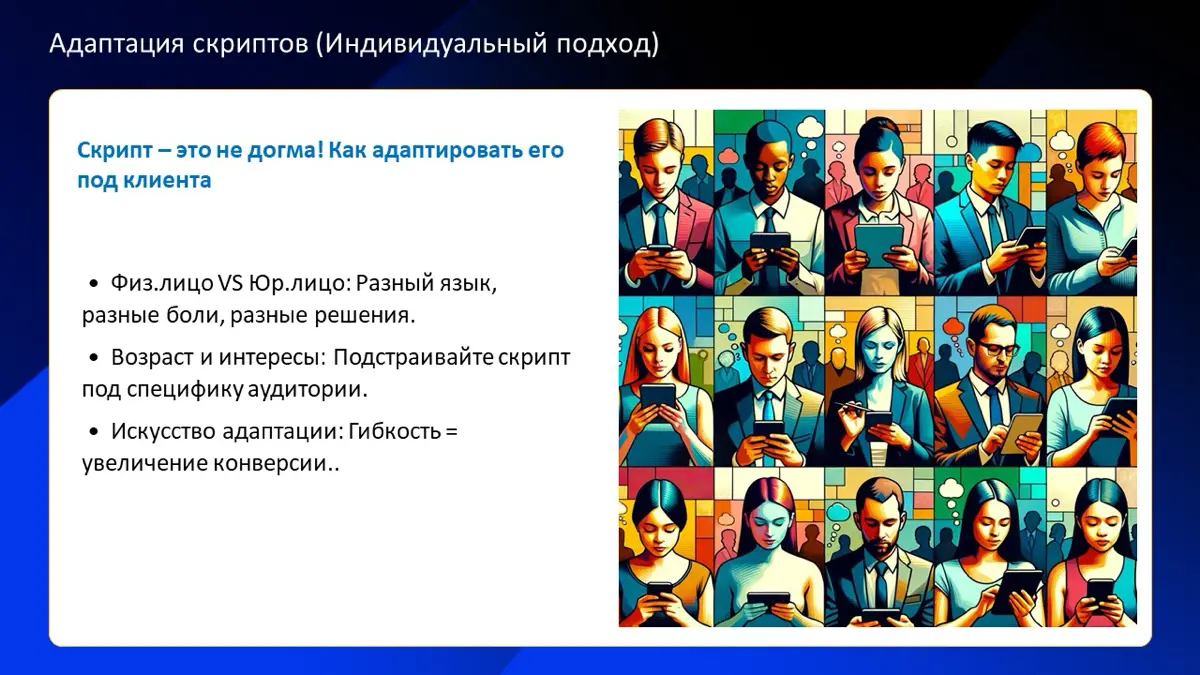 Адаптация скриптов (Индивидуальный подход)

Скрипт – это не догма! Как адаптировать его под клиента

• Физ.лицо VS Юр.лицо: Разный язык, разные боли, разные решения.

• Возраст и интересы: Подстраивайте скрипт под специфику аудитории.

• Искусство адаптации: Гибкость = увеличение конверсии..